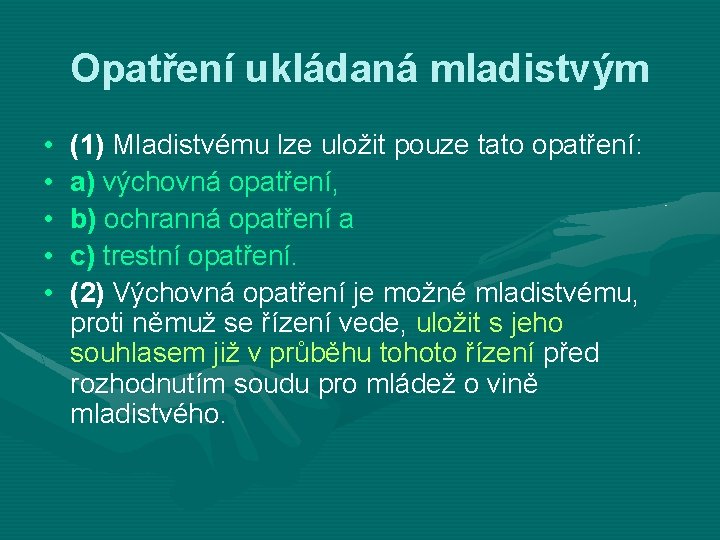 Opatření ukládaná mladistvým

• (1) Mladistvému lze uložit pouze tato opatření:
• a) výchovná opatření,
• b) ochranná opatření a
• c) trestní opatření.
• (2) Výchovná opatření je možné mladistvému, proti němuž se řízení vede, uložit s jeho souhlasem již v průběhu tohoto řízení před rozhodnutím soudu pro mládež o vině mladistvého.